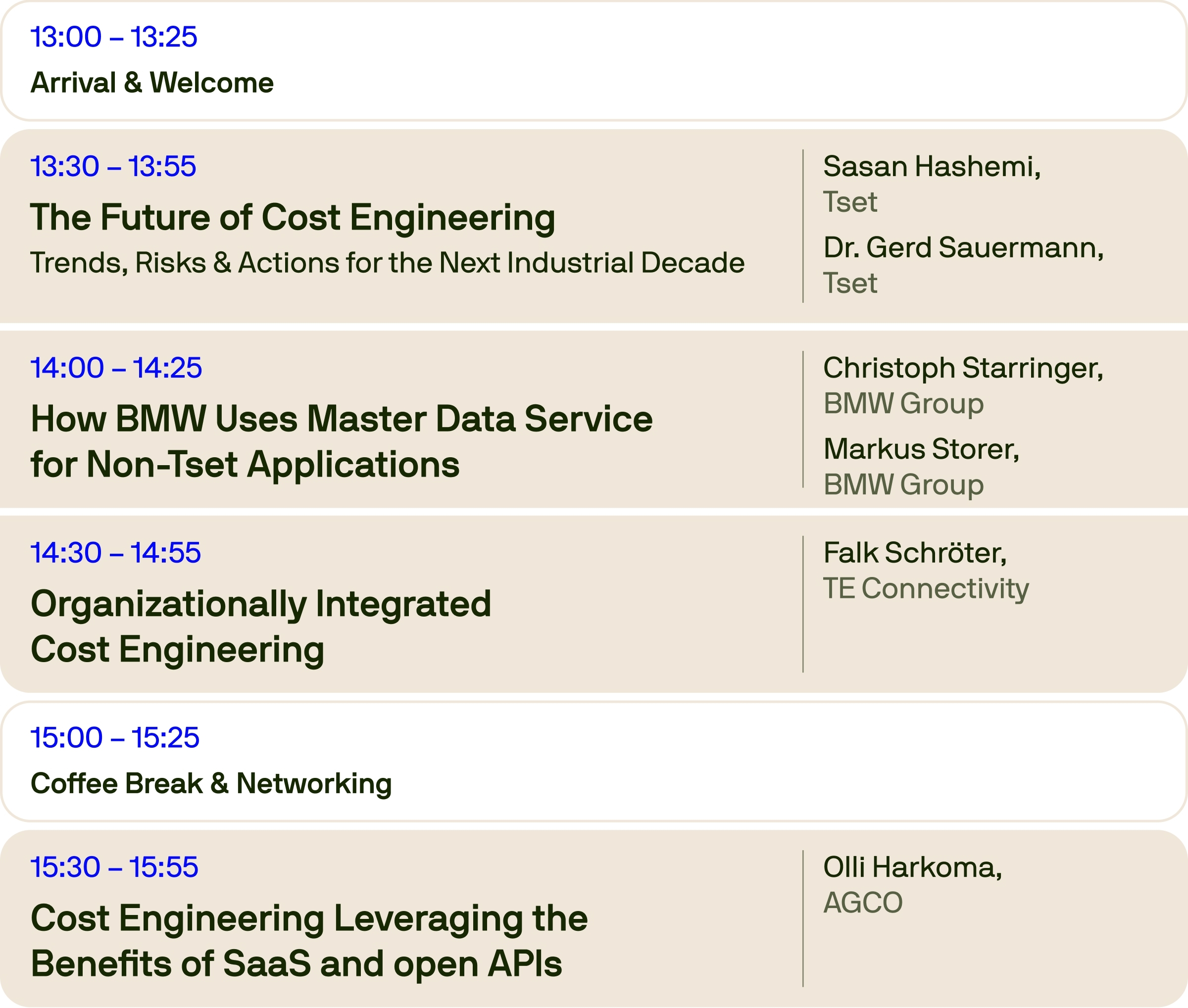 13:00 – 13:25
Arrival & Welcome

13:30 – 13:55
The Future of Cost Engineering
Trends, Risks & Actions for the Next Industrial Decade

Sasan Hashemi, Tset
Dr. Gerd Sauermann, Tset

14:00 – 14:25
How BMW Uses Master Data Service for Non-Tset Applications

Christoph Starringer, BMW Group
Markus Storer, BMW Group

14:30 – 14:55
Organizationally Integrated Cost Engineering

Falk Schröter, TE Connectivity

15:00 – 15:25
Coffee Break & Networking

15:30 – 15:55
Cost Engineering Leveraging the Benefits of SaaS and open APIs

Olli Harkoma, AGCO